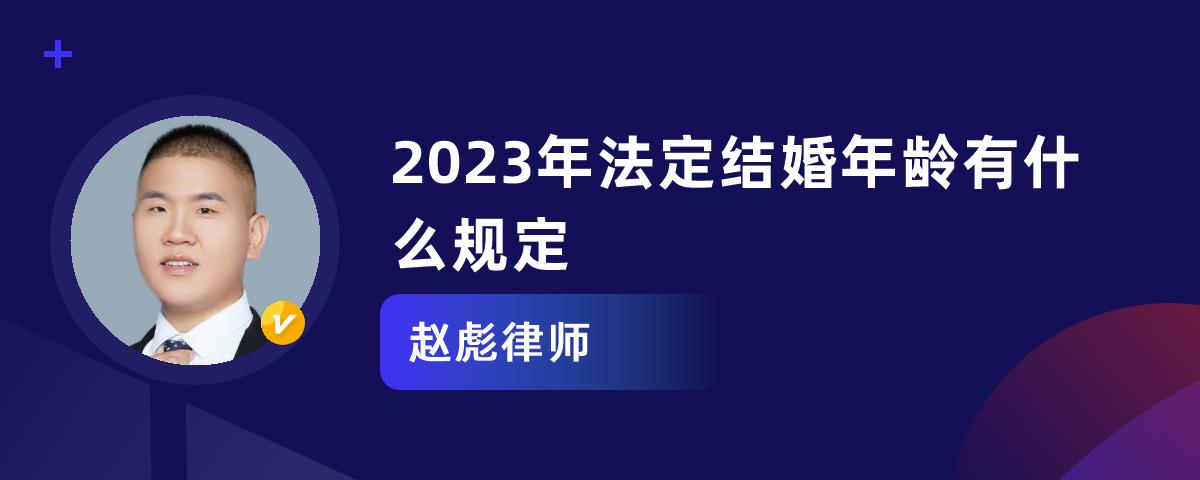 2023年法定结婚年龄有什么规定

赵彪律师